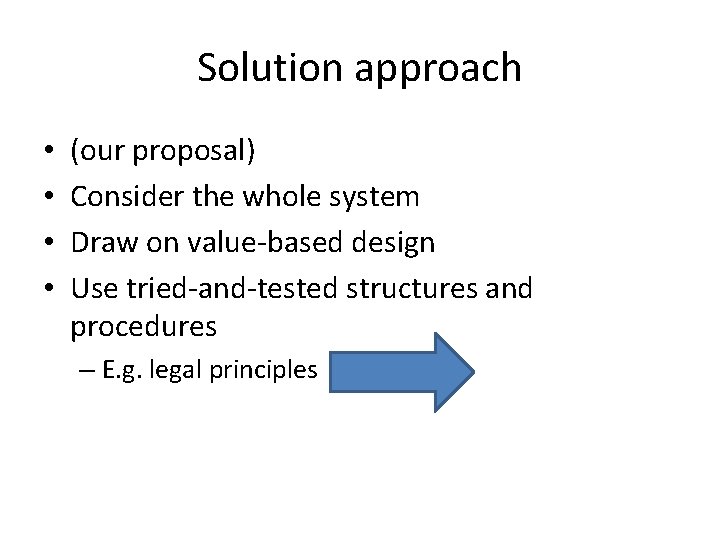 Solution approach

• (our proposal)
• Consider the whole system
• Draw on value-based design
• Use tried-and-tested structures and procedures
  – E.g. legal principles